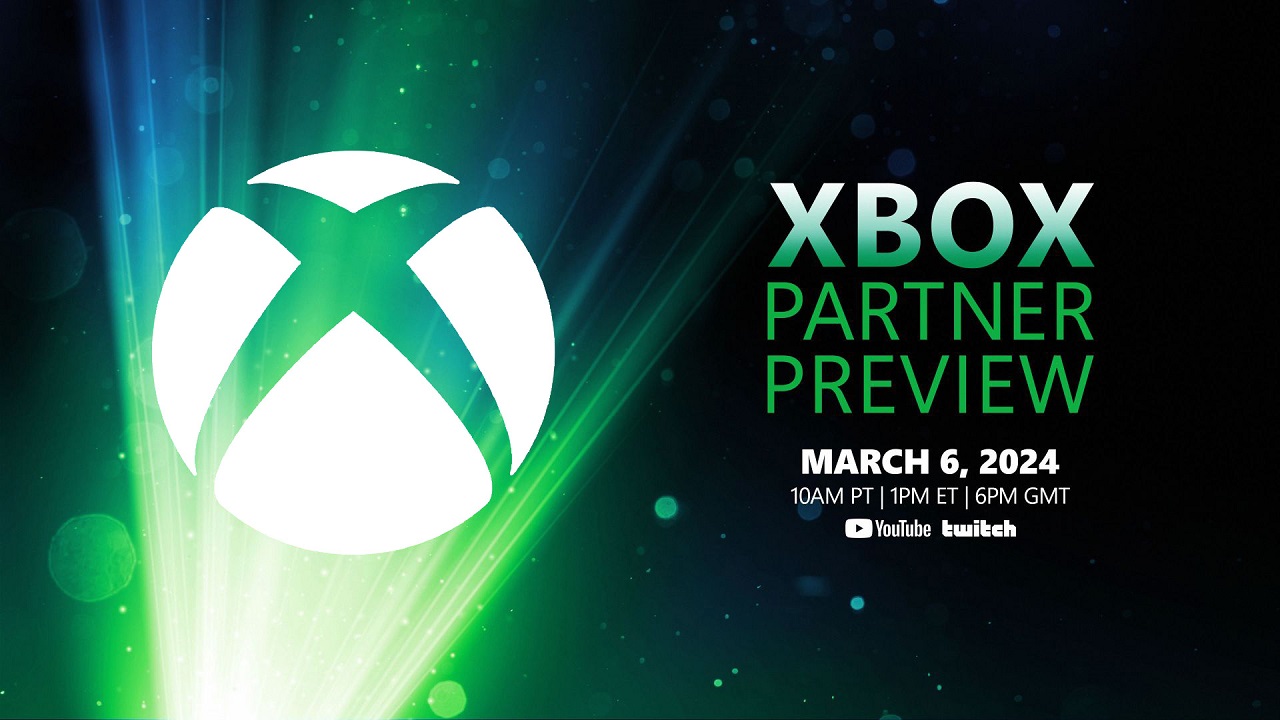 XBOX
PARTNER
PREVIEW

MARCH 6, 2024
10AM PT | 1PM ET | 6PM GMT
YouTube twitch